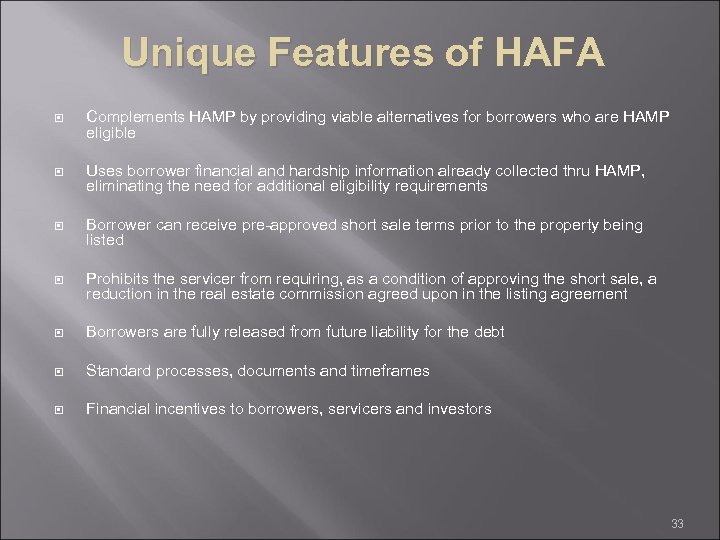 Unique Features of HAFA

Complements HAMP by providing viable alternatives for borrowers who are HAMP eligible

Uses borrower financial and hardship information already collected thru HAMP, eliminating the need for additional eligibility requirements

Borrower can receive pre-approved short sale terms prior to the property being listed

Prohibits the servicer from requiring, as a condition of approving the short sale, a reduction in the real estate commission agreed upon in the listing agreement

Borrowers are fully released from future liability for the debt

Standard processes, documents and timeframes

Financial incentives to borrowers, servicers and investors

33